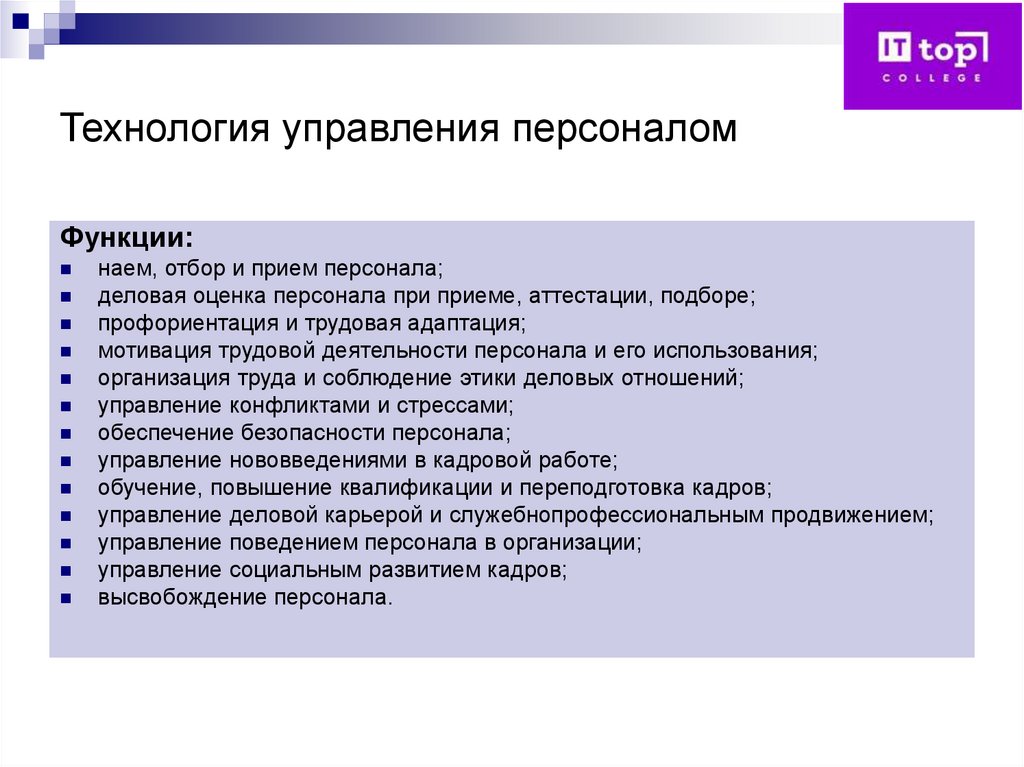 IT top
COLLEGE

Технология управления персоналом

Функции:
- наем, отбор и прием персонала;
- деловая оценка персонала при приеме, аттестации, подборе;
- профориентация и трудовая адаптация;
- мотивация трудовой деятельности персонала и его использования;
- организация труда и соблюдение этики деловых отношений;
- управление конфликтами и стрессами;
- обеспечение безопасности персонала;
- управление нововведениями в кадровой работе;
- обучение, повышение квалификации и переподготовка кадров;
- управление деловой карьерой и служебнопрофессиональным продвижением;
- управление поведением персонала в организации;
- управление социальным развитием кадров;
- высвобождение персонала.